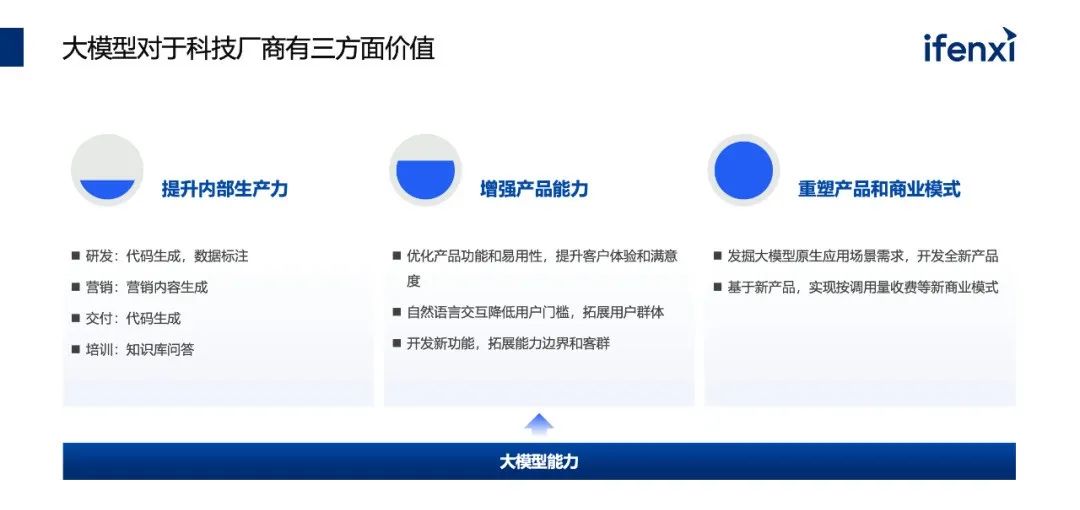 大模型对于科技厂商有三方面价值

ifenxi

提升内部生产力

■ 研发：代码生成，数据标注

■ 营销：营销内容生成

■ 交付：代码生成

■ 培训：知识库问答

增强产品能力

■ 优化产品功能和易用性，提升客户体验和满意度

■ 自然语言交互降低用户门槛，拓展用户群体

■ 开发新功能，拓展能力边界和客群

重塑产品和商业模式

■ 发掘大模型原生应用场景需求，开发全新产品

■ 基于新产品，实现按调用量收费等新商业模式

大模型能力